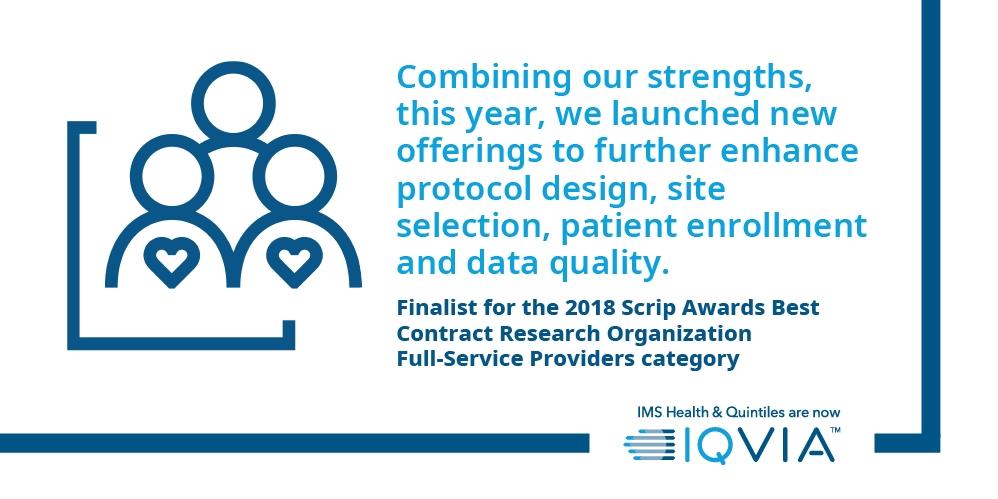 Combining our strengths, this year, we launched new offerings to further enhance protocol design, site selection, patient enrollment and data quality.

Finalist for the 2018 Scrip Awards Best Contract Research Organization Full-Service Providers category

IMS Health & Quintiles are now

IQVIA™